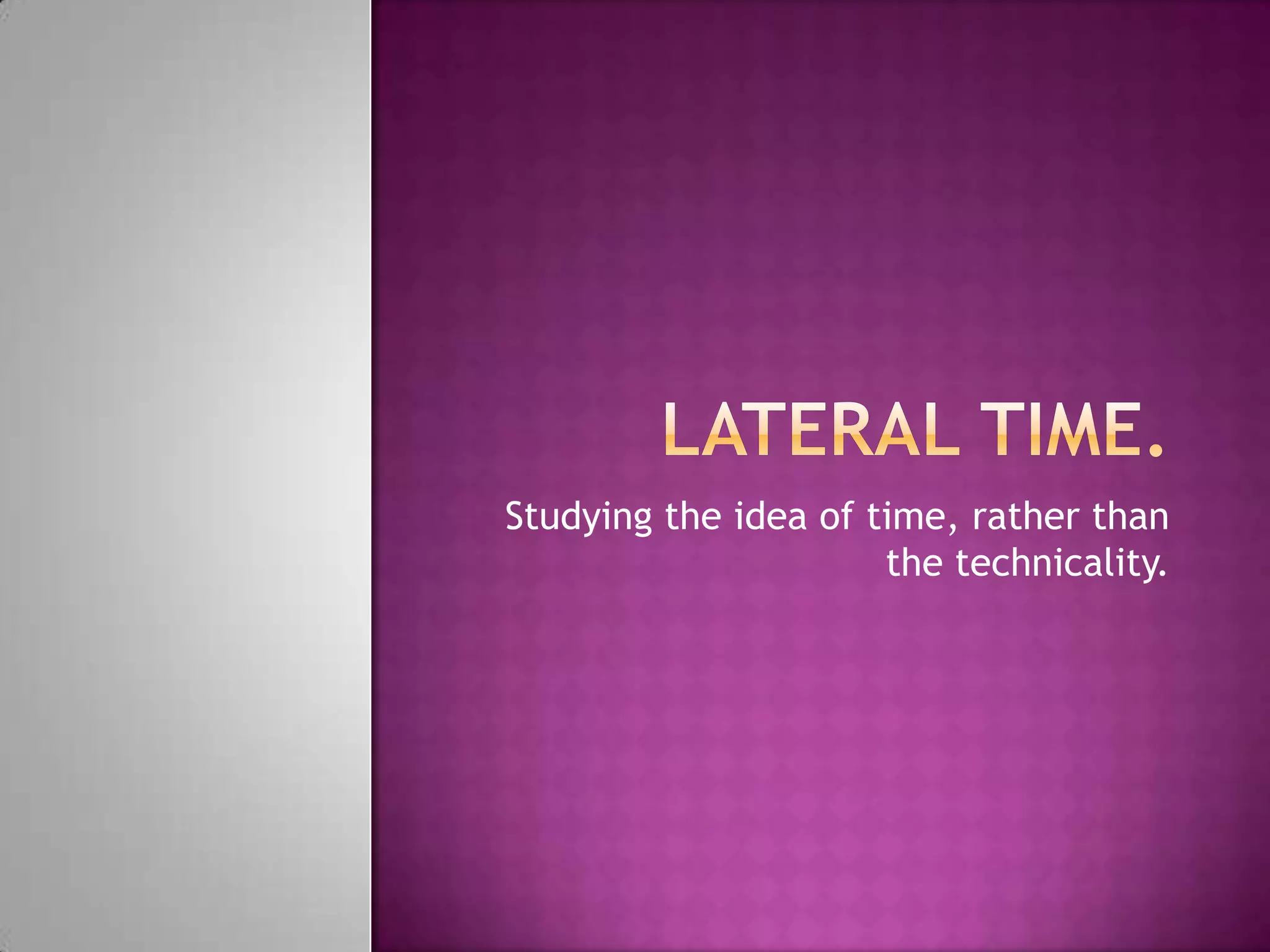 LATERAL TIME.

Studying the idea of time, rather than the technicality.